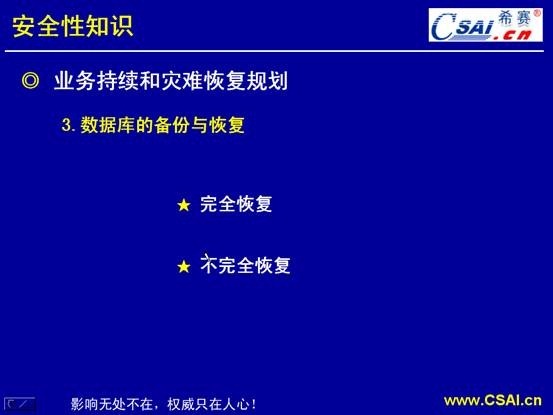 安全性知识

CSAI 希赛® .cn

◎ 业务持续和灾难恢复规划

3. 数据库的备份与恢复

★ 完全恢复

★ 不完全恢复

影响无处不在，权威只在人心！

www.CSAI.cn